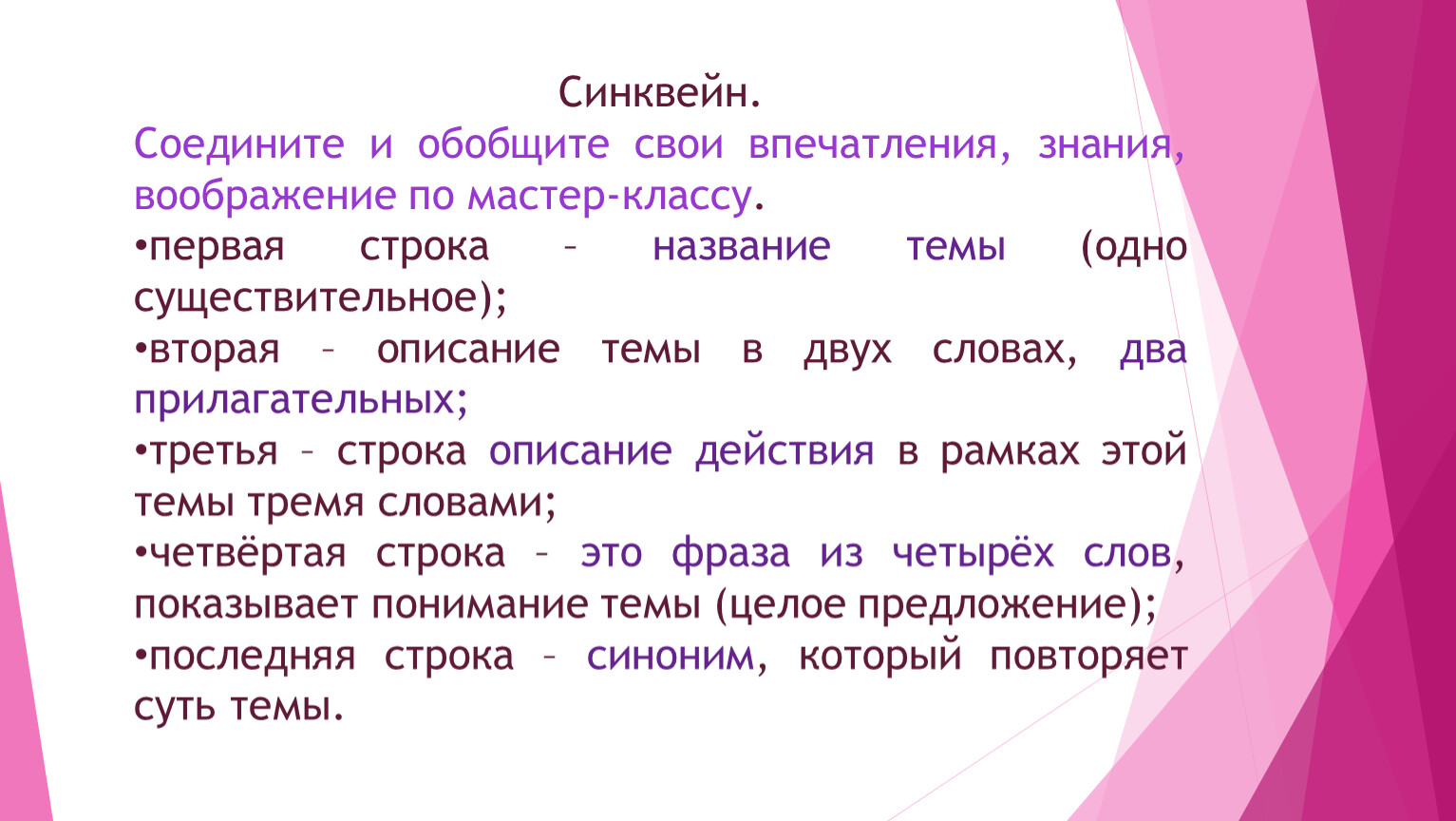 Синквейн.

Соедините и обобщите свои впечатления, знания, воображение по мастер-классу.

•первая строка – название темы (одно существительное);

•вторая – описание темы в двух словах, два прилагательных;

•третья – строка описание действия в рамках этой темы тремя словами;

•четвёртая строка – это фраза из четырёх слов, показывает понимание темы (целое предложение);

•последняя строка – синоним, который повторяет суть темы.